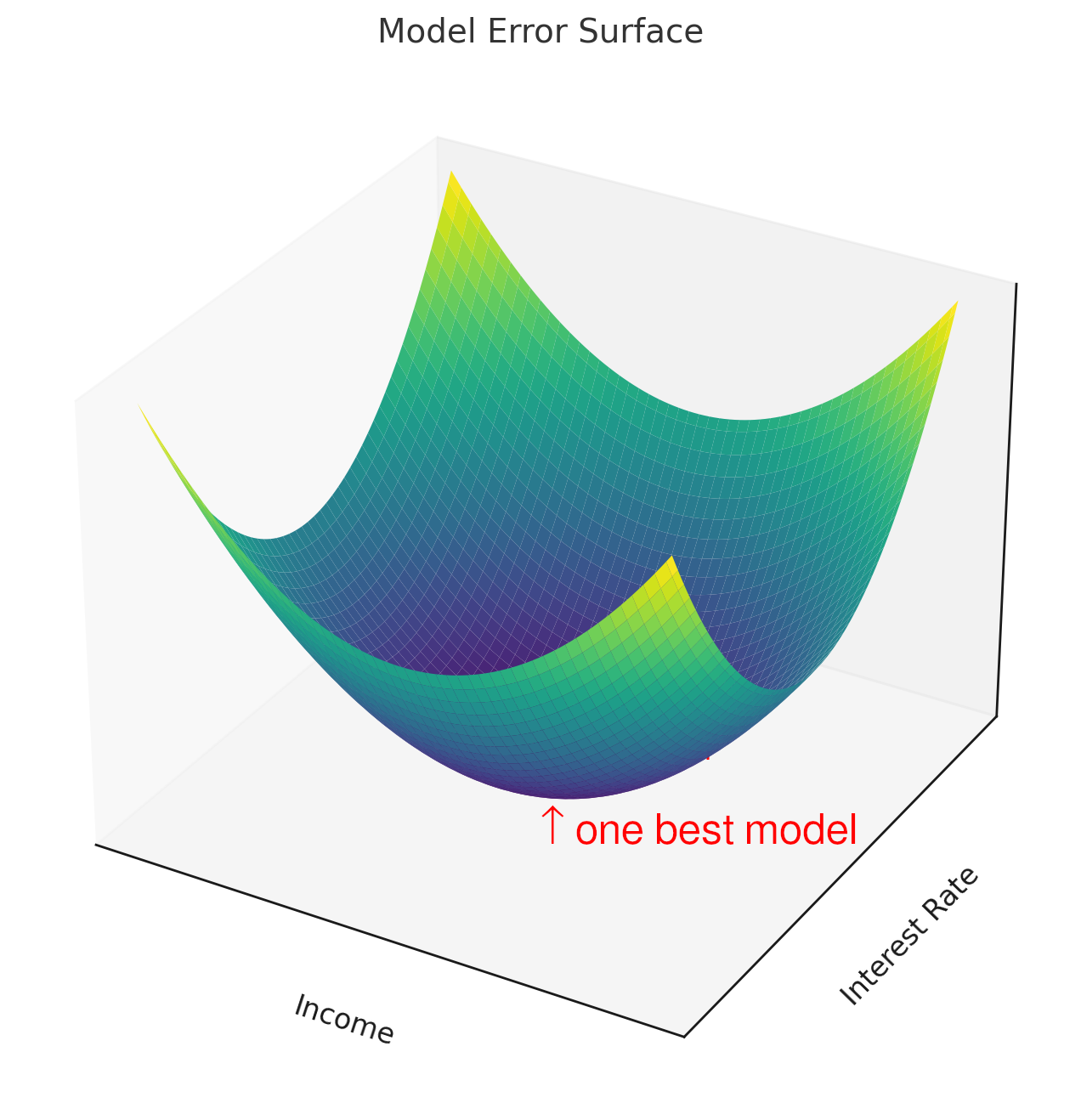 Model Error Surface

↑ one best model

Income

Interest Rate